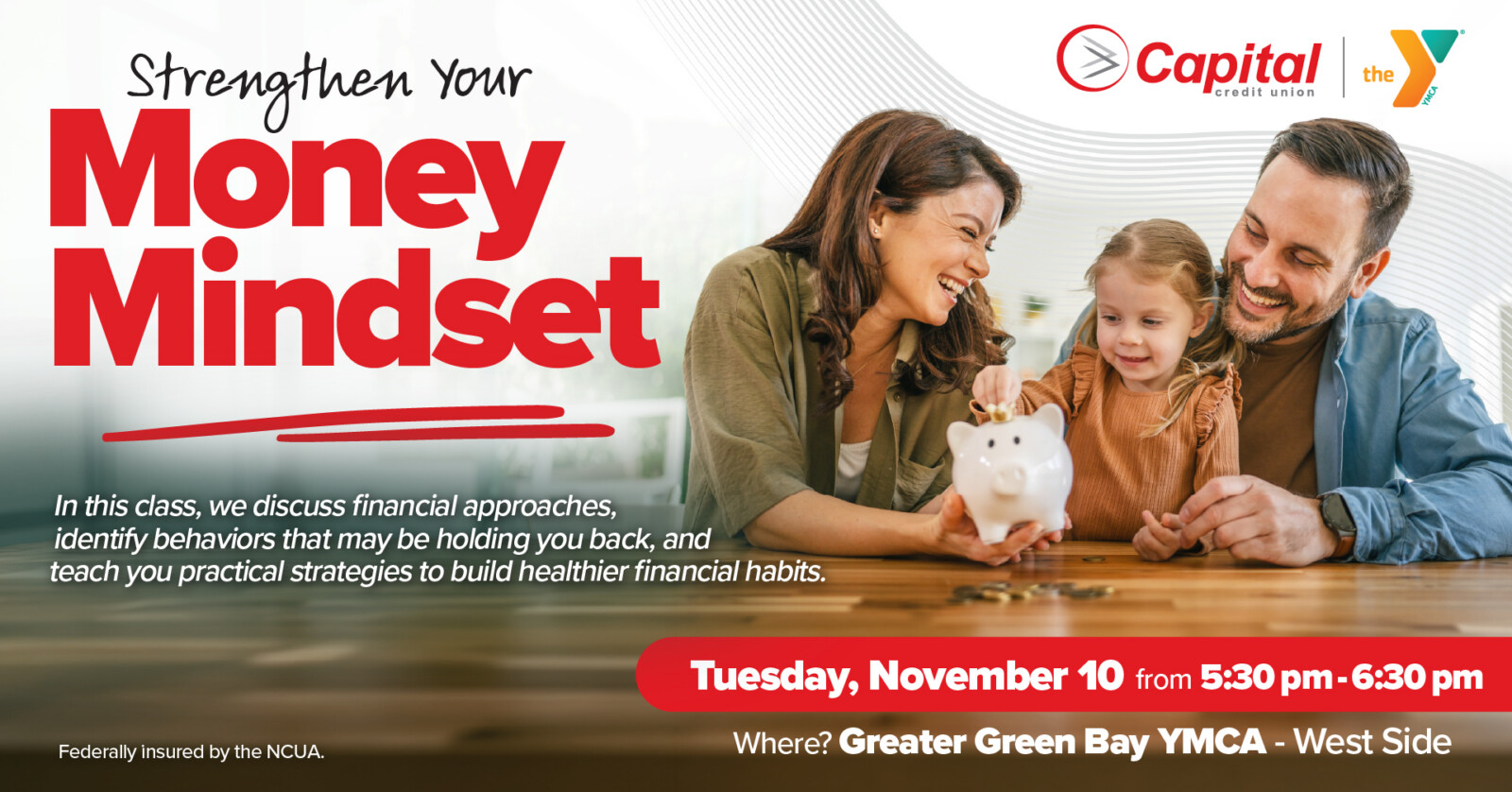 Capital credit union

the YMCA

Strengthen Your

Money Mindset

In this class, we discuss financial approaches, identify behaviors that may be holding you back, and teach you practical strategies to build healthier financial habits.

Tuesday, November 10 from 5:30 pm - 6:30 pm

Where? Greater Green Bay YMCA - West Side

Federally insured by the NCUA.